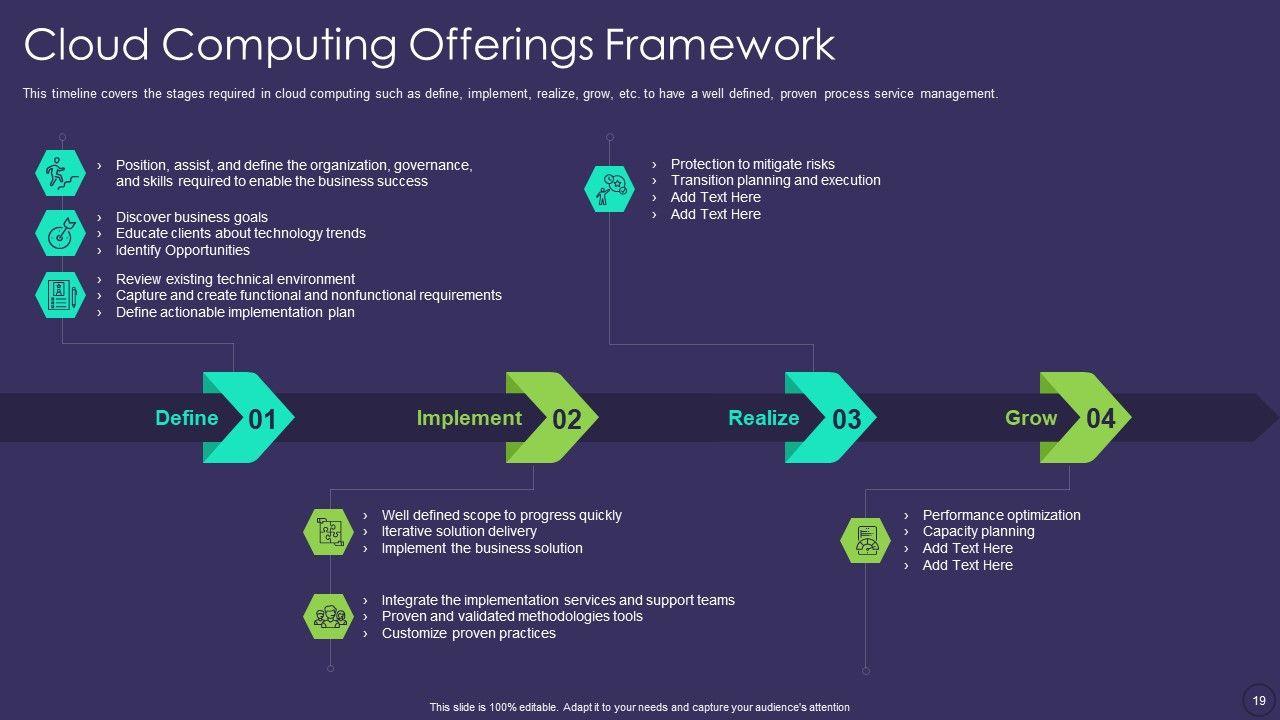 Cloud Computing Offerings Framework

This timeline covers the stages required in cloud computing such as define, implement, realize, grow, etc. to have a well defined, proven process service management.

› Position, assist, and define the organization, governance, and skills required to enable the business success

› Discover business goals
› Educate clients about technology trends
› Identify Opportunities

› Review existing technical environment
› Capture and create functional and nonfunctional requirements
› Define actionable implementation plan

› Protection to mitigate risks
› Transition planning and execution
› Add Text Here
› Add Text Here

Define 01

Implement 02

Realize 03

Grow 04

› Well defined scope to progress quickly
› Iterative solution delivery
› Implement the business solution

› Integrate the implementation services and support teams
› Proven and validated methodologies tools
› Customize proven practices

› Performance optimization
› Capacity planning
› Add Text Here
› Add Text Here

This slide is 100% editable. Adapt it to your needs and capture your audience's attention

19